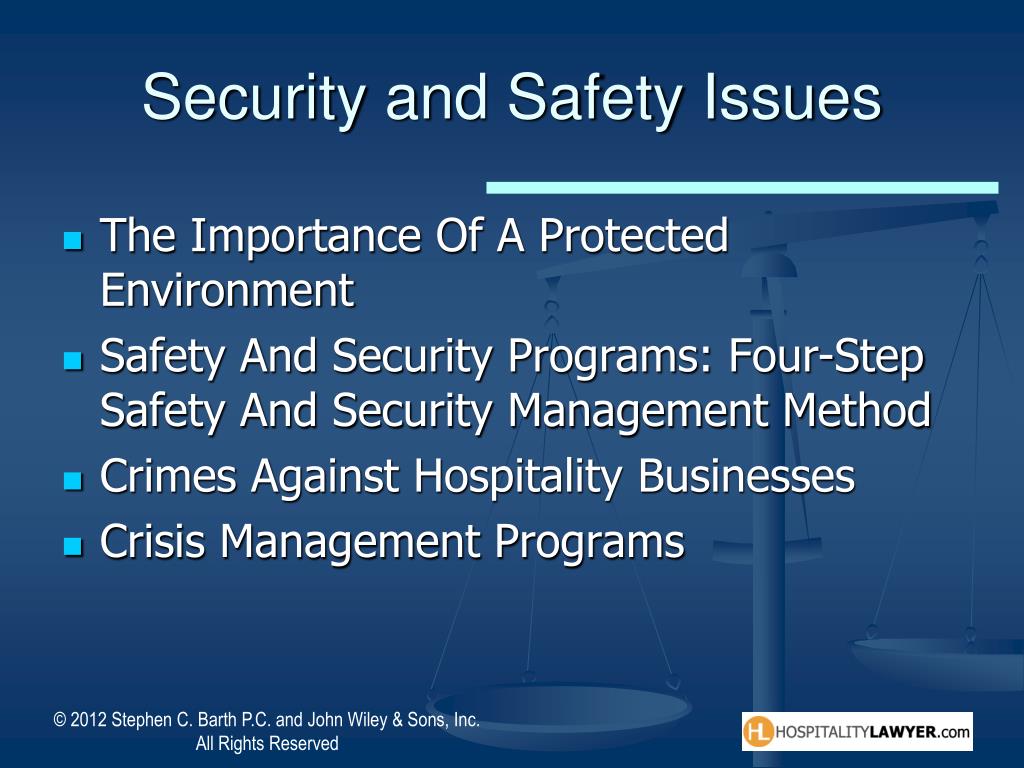 Security and Safety Issues

- The Importance Of A Protected Environment
- Safety And Security Programs: Four-Step Safety And Security Management Method
- Crimes Against Hospitality Businesses
- Crisis Management Programs

© 2012 Stephen C. Barth P.C. and John Wiley & Sons, Inc.
All Rights Reserved

HL HOSPITALITYLAWYER.com